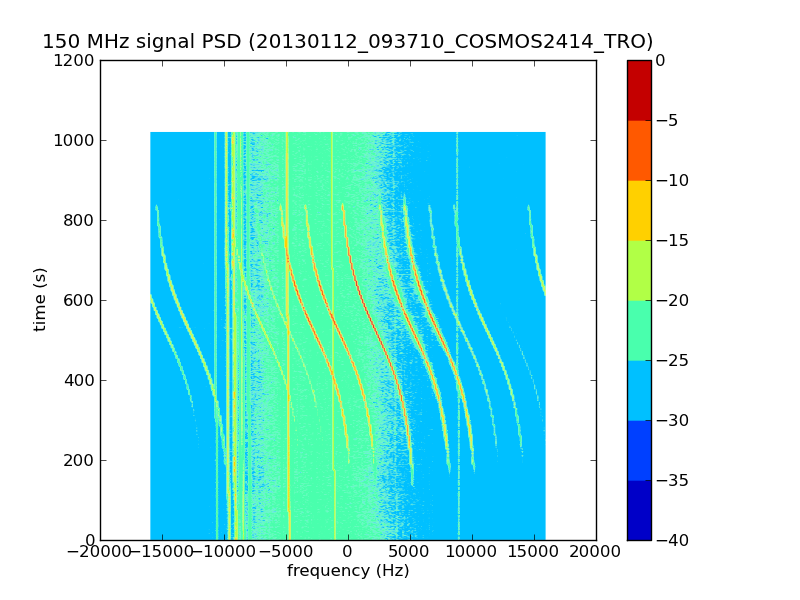 150 MHz signal PSD (20130112_093710_COSMOS2414_TRO)

1200
1000
800
600
400
200
0

time (s)

−20000 −15000 −10000 −5000 0 5000 10000 15000 20000

frequency (Hz)

0
−5
−10
−15
−20
−25
−30
−35
−40